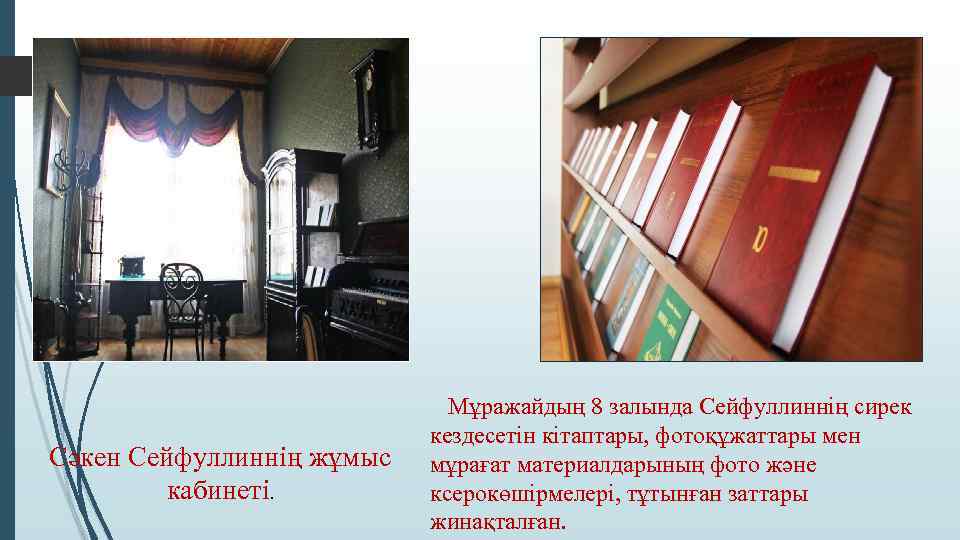 Сәкен Сейфуллиннің жұмыс кабинеті.

Мұражайдың 8 залында Сейфуллиннің сирек кездесетін кітаптары, фотоқұжаттары мен мұрағат материалдарының фото және ксерокөшірмелері, тұтынған заттары жинақталған.